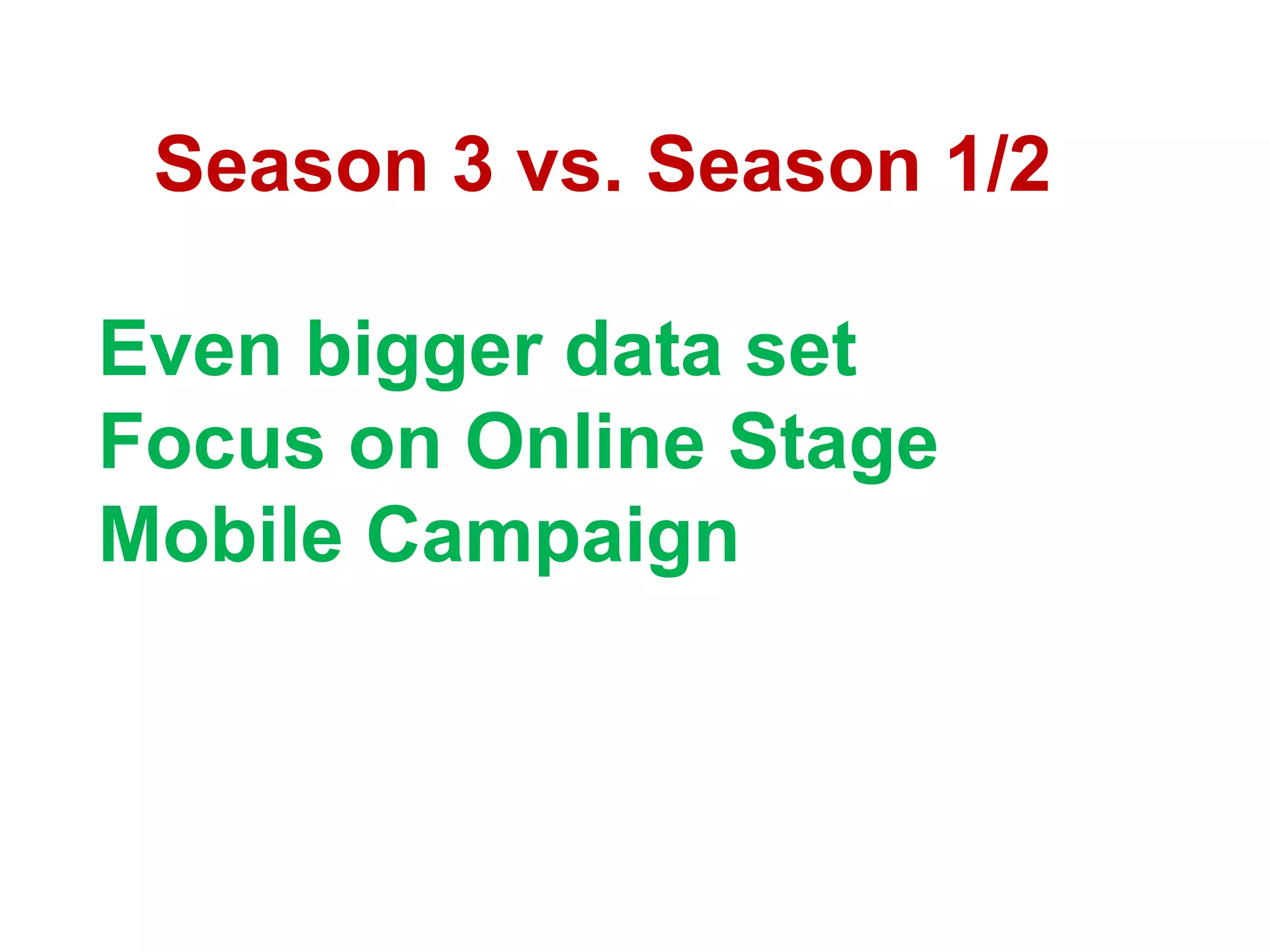 Season 3 vs. Season 1/2

Even bigger data set
Focus on Online Stage
Mobile Campaign